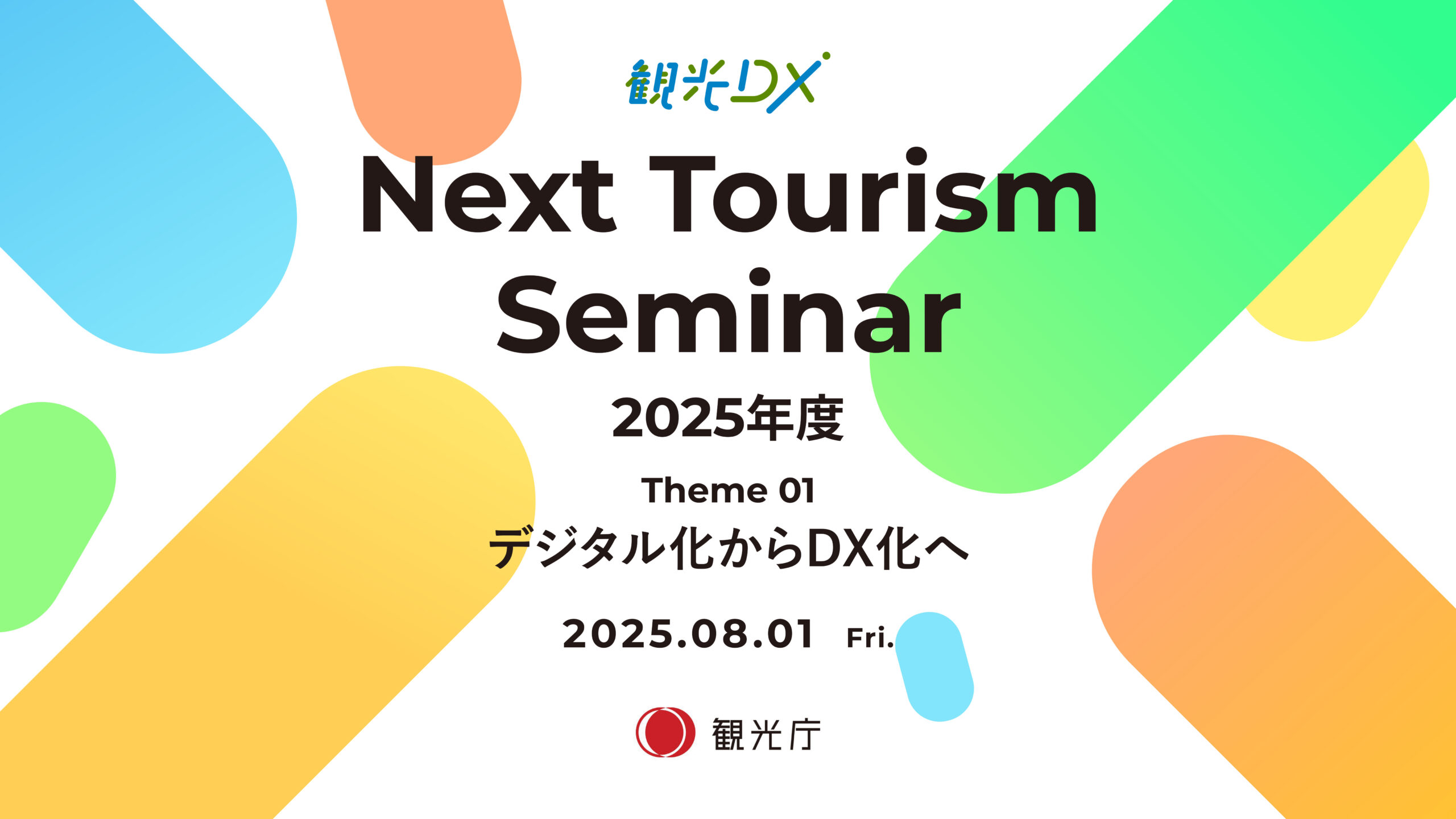 観光DX

Next Tourism Seminar

2025年度

Theme 01
デジタル化からDX化へ

2025.08.01 Fri.

観光庁